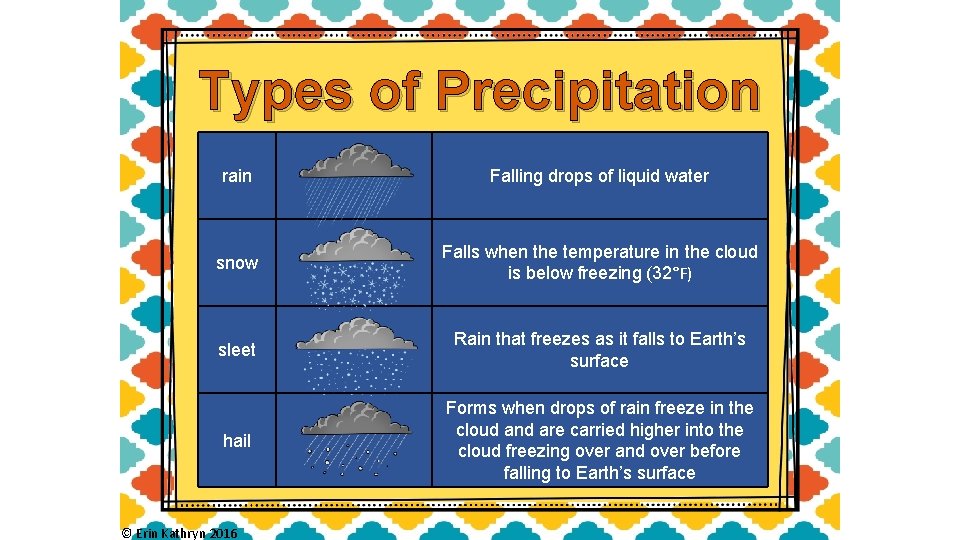 Types of Precipitation

| rain | | Falling drops of liquid water |
|---|---|---|
| snow | | Falls when the temperature in the cloud is below freezing (32°F) |
| sleet | | Rain that freezes as it falls to Earth's surface |
| hail | | Forms when drops of rain freeze in the cloud and are carried higher into the cloud freezing over and over before falling to Earth's surface |

© Erin Kathryn 2016